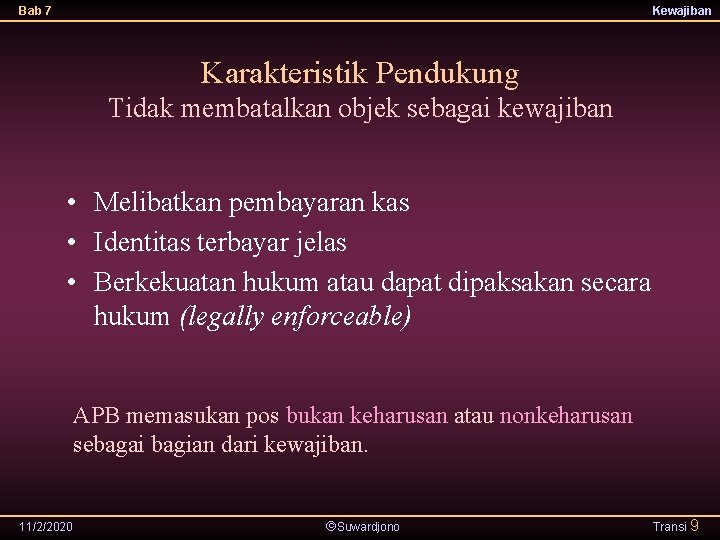 Bab 7

Kewajiban

Karakteristik Pendukung
Tidak membatalkan objek sebagai kewajiban

• Melibatkan pembayaran kas
• Identitas terbayar jelas
• Berkekuatan hukum atau dapat dipaksakan secara hukum (legally enforceable)

APB memasukan pos bukan keharusan atau nonkeharusan sebagai bagian dari kewajiban.

11/2/2020

©Suwardjono

Transi 9